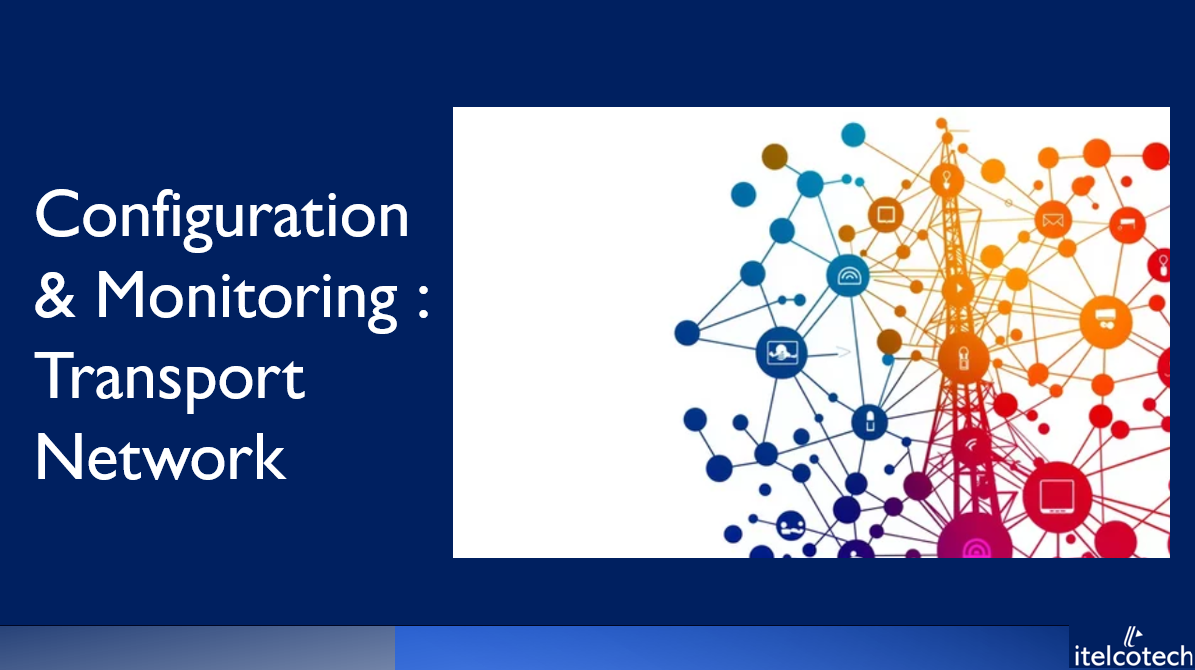 Configuration & Monitoring : Transport Network

itelcotech